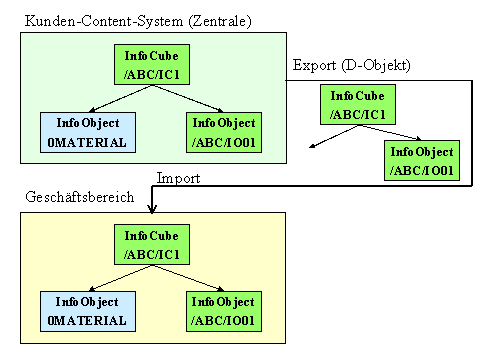 Kunden-Content-System (Zentrale)

InfoCube
/ABC/IC1

InfoObject
0MATERIAL

InfoObject
/ABC/IO01

Export (D-Objekt)

InfoCube
/ABC/IC1

InfoObject
/ABC/IO01

Import

Geschäftsbereich

InfoCube
/ABC/IC1

InfoObject
0MATERIAL

InfoObject
/ABC/IO01